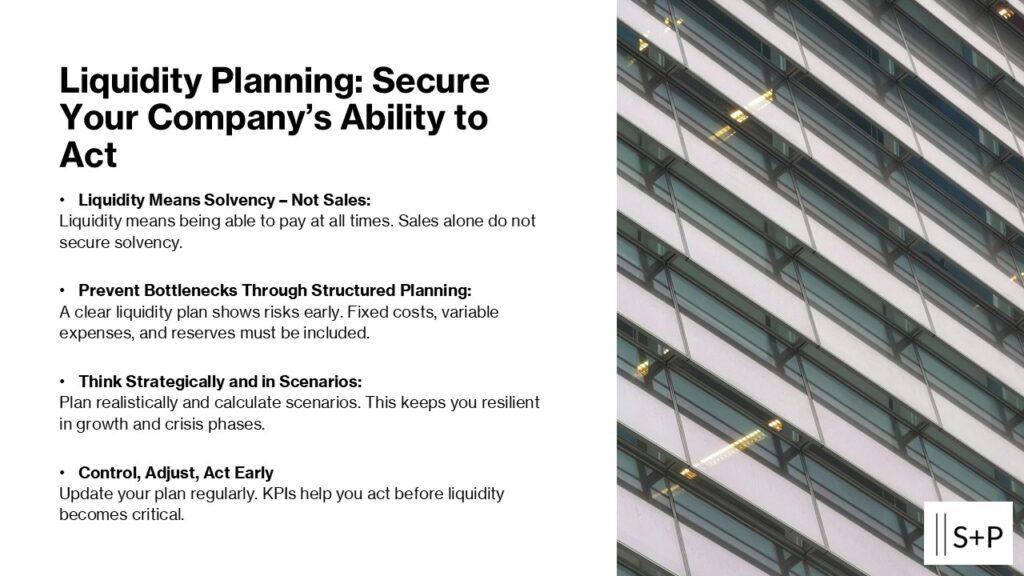 Liquidity Planning: Secure Your Company's Ability to Act

• Liquidity Means Solvency – Not Sales:
Liquidity means being able to pay at all times. Sales alone do not secure solvency.

• Prevent Bottlenecks Through Structured Planning:
A clear liquidity plan shows risks early. Fixed costs, variable expenses, and reserves must be included.

• Think Strategically and in Scenarios:
Plan realistically and calculate scenarios. This keeps you resilient in growth and crisis phases.

• Control, Adjust, Act Early
Update your plan regularly. KPIs help you act before liquidity becomes critical.

S+P